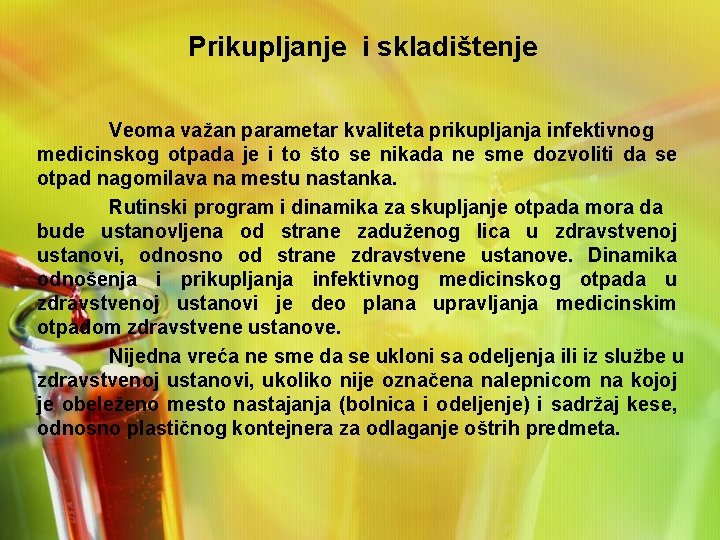 Prikupljanje i skladištenje

Veoma važan parametar kvaliteta prikupljanja infektivnog medicinskog otpada je i to što se nikada ne sme dozvoliti da se otpad nagomilava na mestu nastanka.

Rutinski program i dinamika za skupljanje otpada mora da bude ustanovljena od strane zaduženog lica u zdravstvenoj ustanovi, odnosno od strane zdravstvene ustanove. Dinamika odnošenja i prikupljanja infektivnog medicinskog otpada u zdravstvenoj ustanovi je deo plana upravljanja medicinskim otpadom zdravstvene ustanove.

Nijedna vreća ne sme da se ukloni sa odeljenja ili iz službe u zdravstvenoj ustanovi, ukoliko nije označena nalepnicom na kojoj je obeleženo mesto nastajanja (bolnica i odeljenje) i sadržaj kese, odnosno plastičnog kontejnera za odlaganje oštrih predmeta.